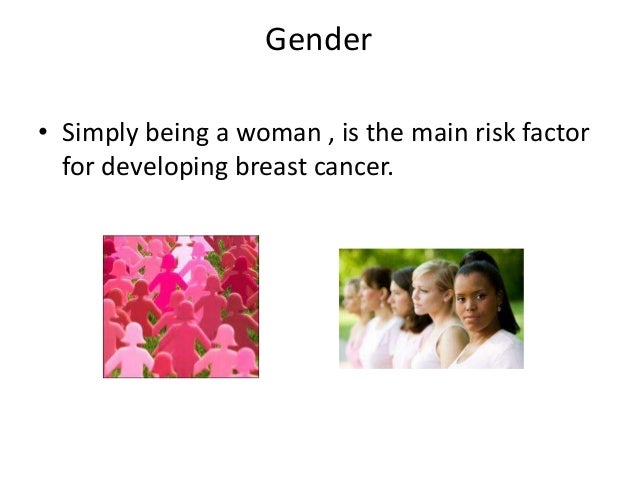 Gender

• Simply being a woman , is the main risk factor for developing breast cancer.